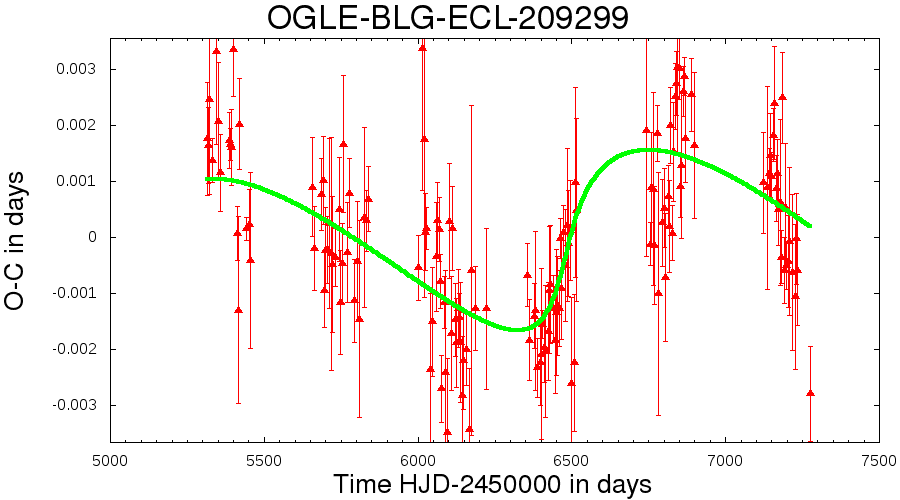 OGLE-BLG-ECL-209299

O-C in days

0.003
0.002
0.001
0
-0.001
-0.002
-0.003

5000
5500
6000
6500
7000
7500

Time HJD-2450000 in days